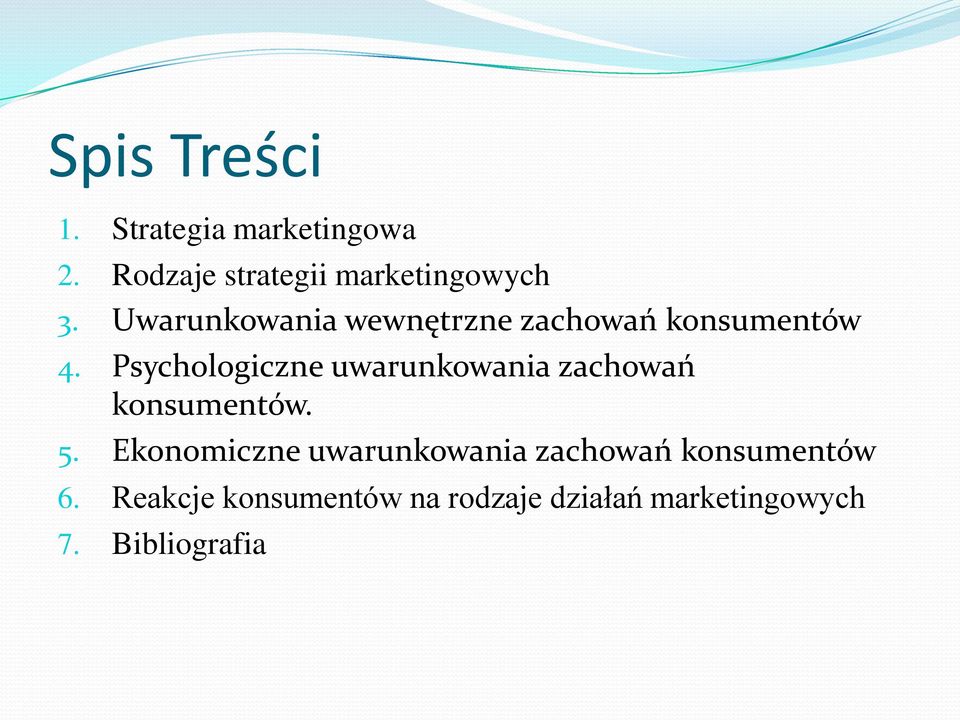 Spis Treści

1. Strategia marketingowa
2. Rodzaje strategii marketingowych
3. Uwarunkowania wewnętrzne zachowań konsumentów
4. Psychologiczne uwarunkowania zachowań konsumentów.
5. Ekonomiczne uwarunkowania zachowań konsumentów
6. Reakcje konsumentów na rodzaje działań marketingowych
7. Bibliografia